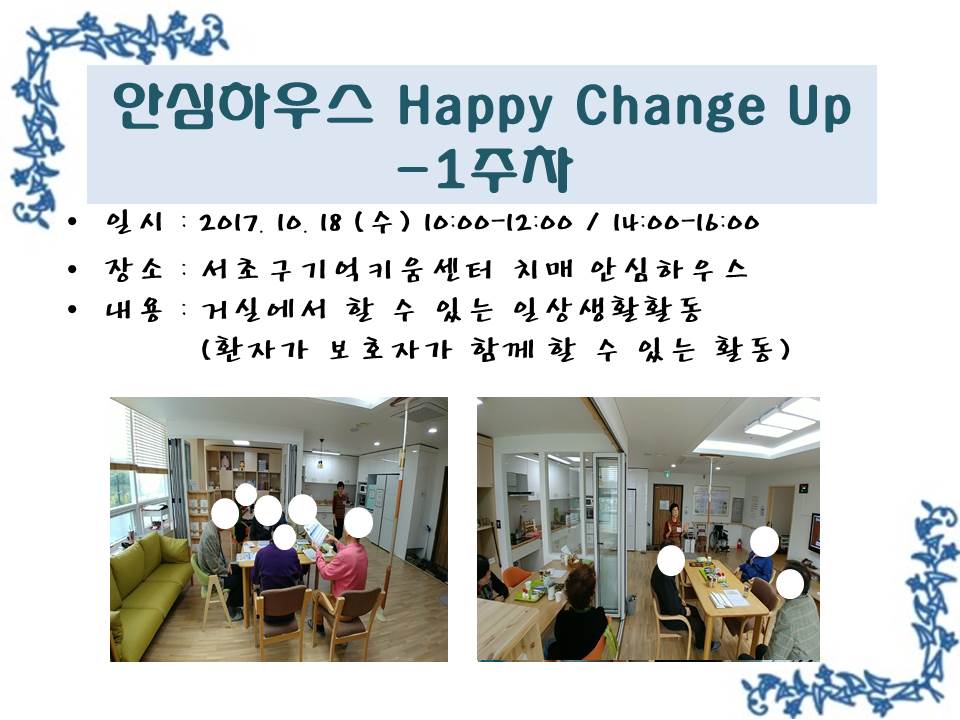 안심하우스 Happy Change Up -1주차

• 일시 : 2017. 10. 18 (수) 10:00-12:00 / 14:00-16:00
• 장소 : 서초구기억키움센터 치매 안심하우스
• 내용 : 거실에서 할 수 있는 일상생활활동
(환자가 보호자가 함께할 수 있는 활동)